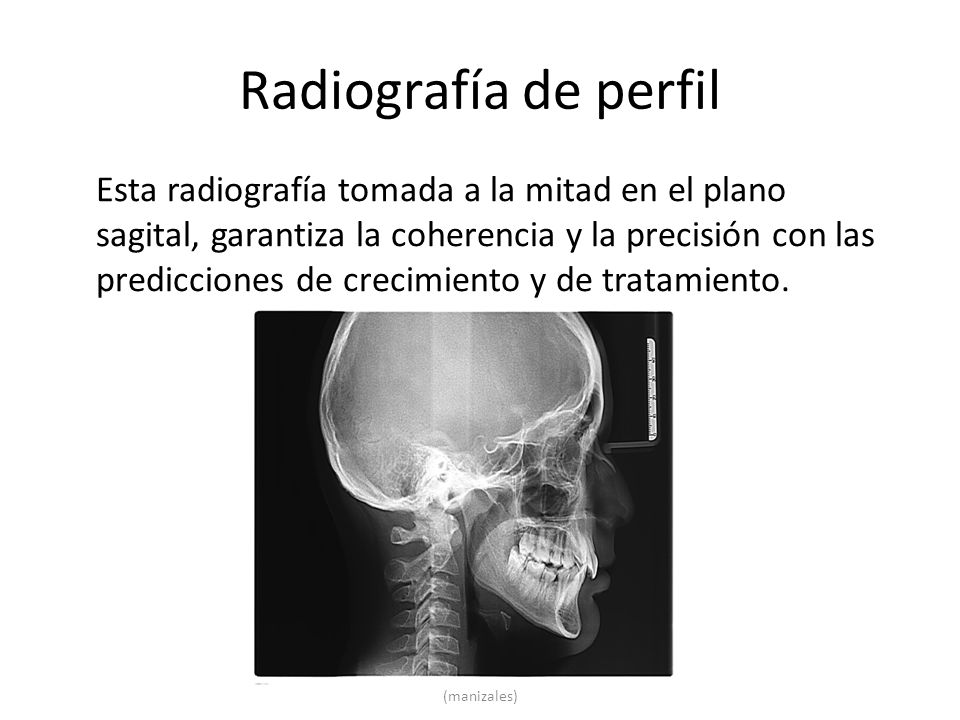 Radiografía de perfil

Esta radiografía tomada a la mitad en el plano sagital, garantiza la coherencia y la precisión con las predicciones de crecimiento y de tratamiento.

(manizales)